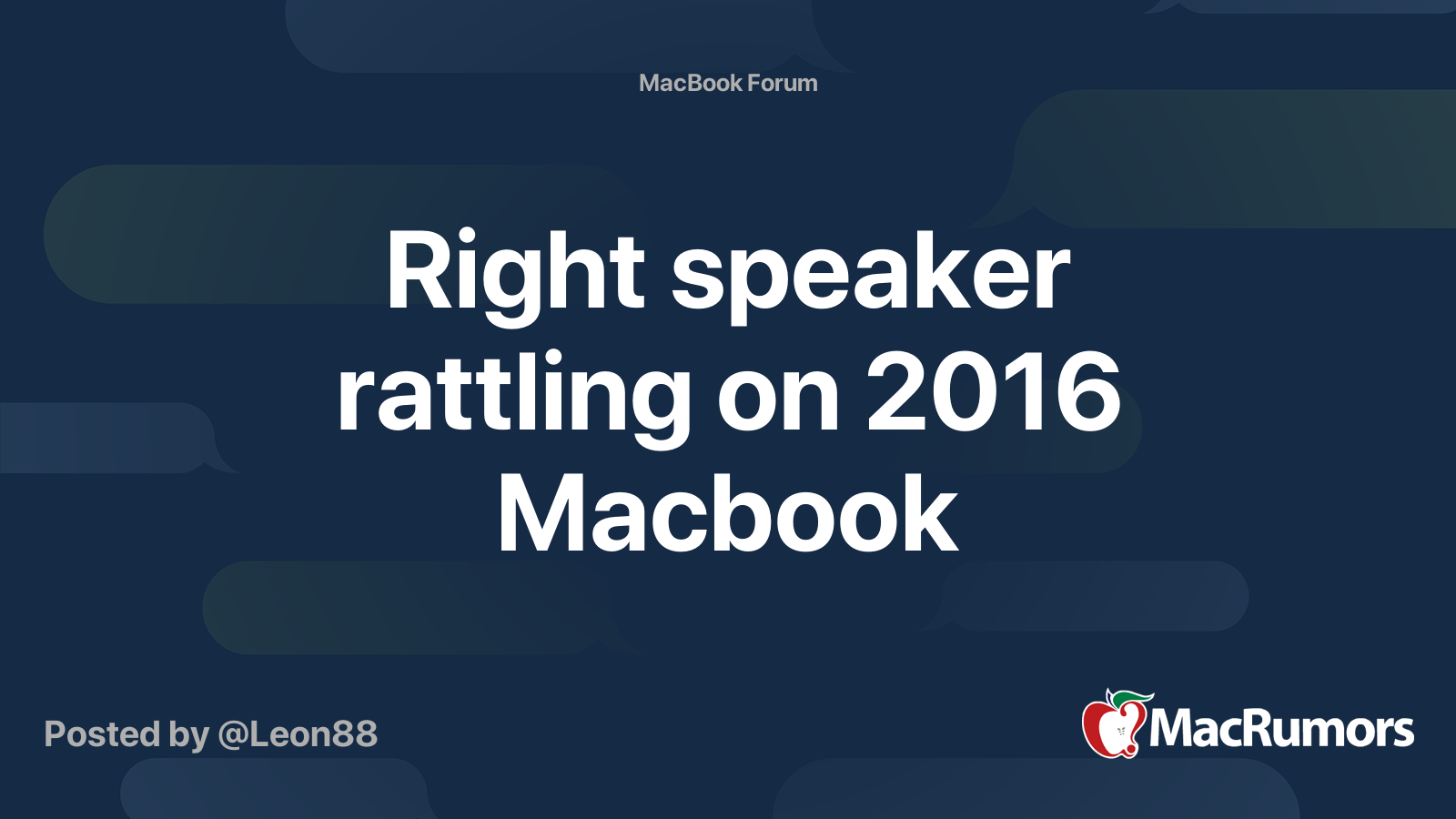 MacBook Forum

Right speaker rattling on 2016 Macbook

Posted by @Leon88

MacRumors